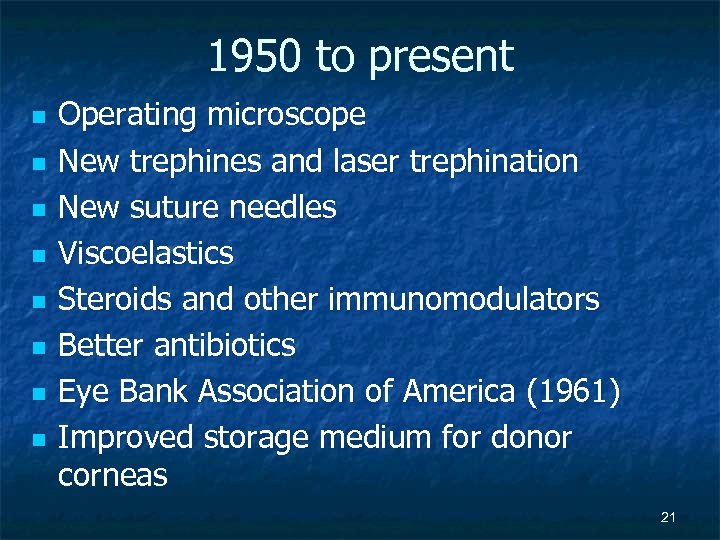 1950 to present

- Operating microscope
- New trephines and laser trephination
- New suture needles
- Viscoelastics
- Steroids and other immunomodulators
- Better antibiotics
- Eye Bank Association of America (1961)
- Improved storage medium for donor corneas

21